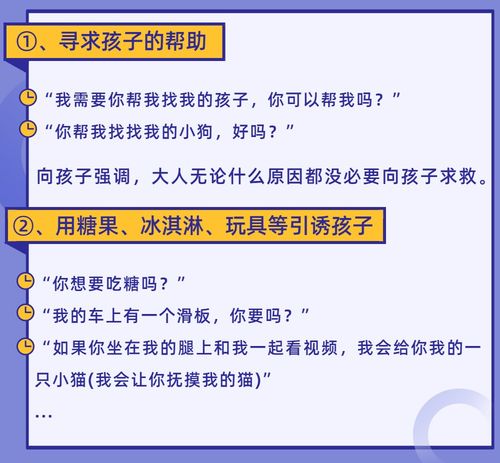 ①、寻求孩子的帮助

“我需要你帮我找我的孩子，你可以帮我吗？”

“你帮我找找我的小狗，好吗？”

向孩子强调，大人无论什么原因都没必要向孩子求救。

②、用糖果、冰淇淋、玩具等引诱孩子

“你想要吃糖吗？”

“我的车上有一个滑板，你要吗？”

“如果你坐在我的腿上和我一起看视频，我会给你我的一只小猫(我会让你抚摸我的猫)”

…